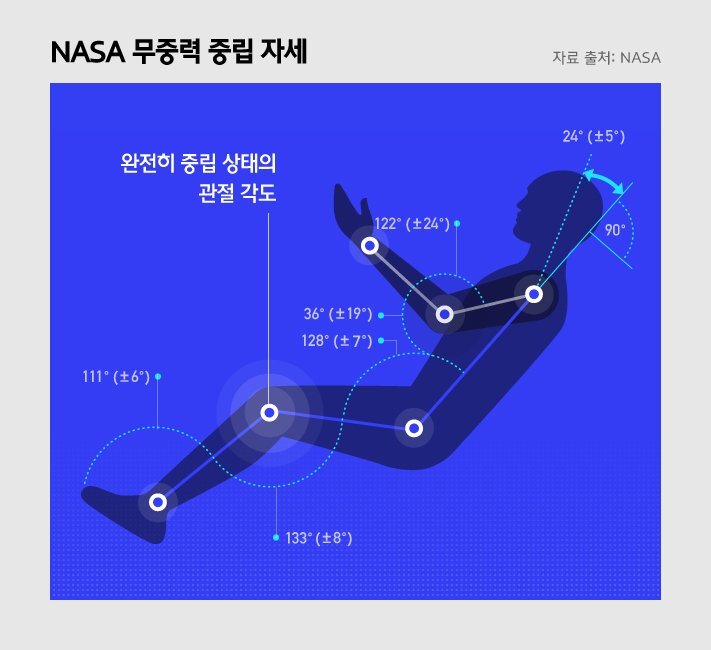 NASA 무중력 중립 자세

자료 출처: NASA

완전히 중립 상태의 관절 각도

24° (±5°)

90°

122° (±24°)

36° (±19°)

128° (±7°)

111° (±6°)

133° (±8°)